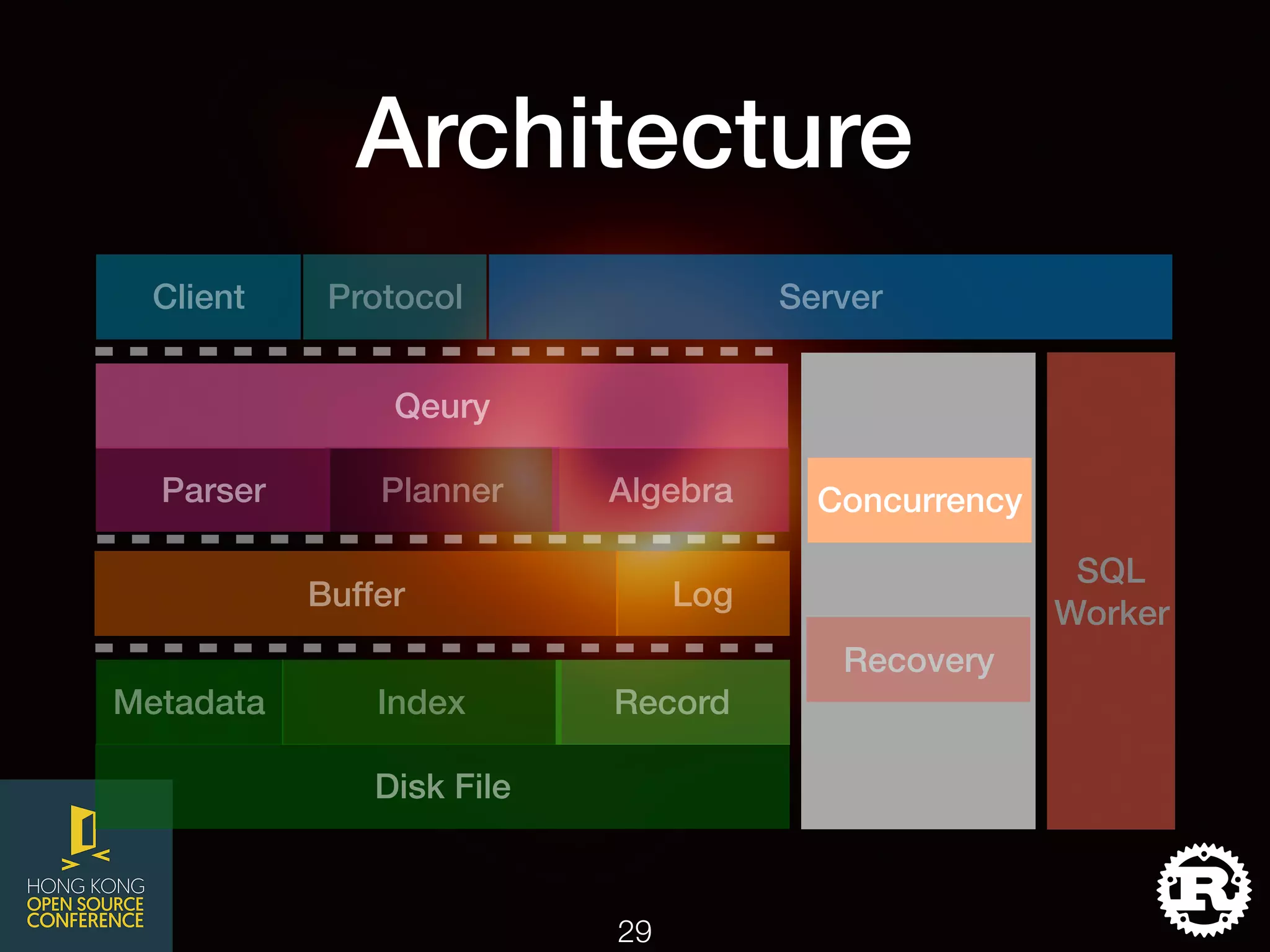 Architecture

Client
Protocol
Server

Qeury
Parser
Planner
Algebra

Buffer
Log

Metadata
Index
Record

Disk File

Concurrency

Recovery

SQL Worker

HONG KONG
OPEN SOURCE
CONFERENCE

29

R